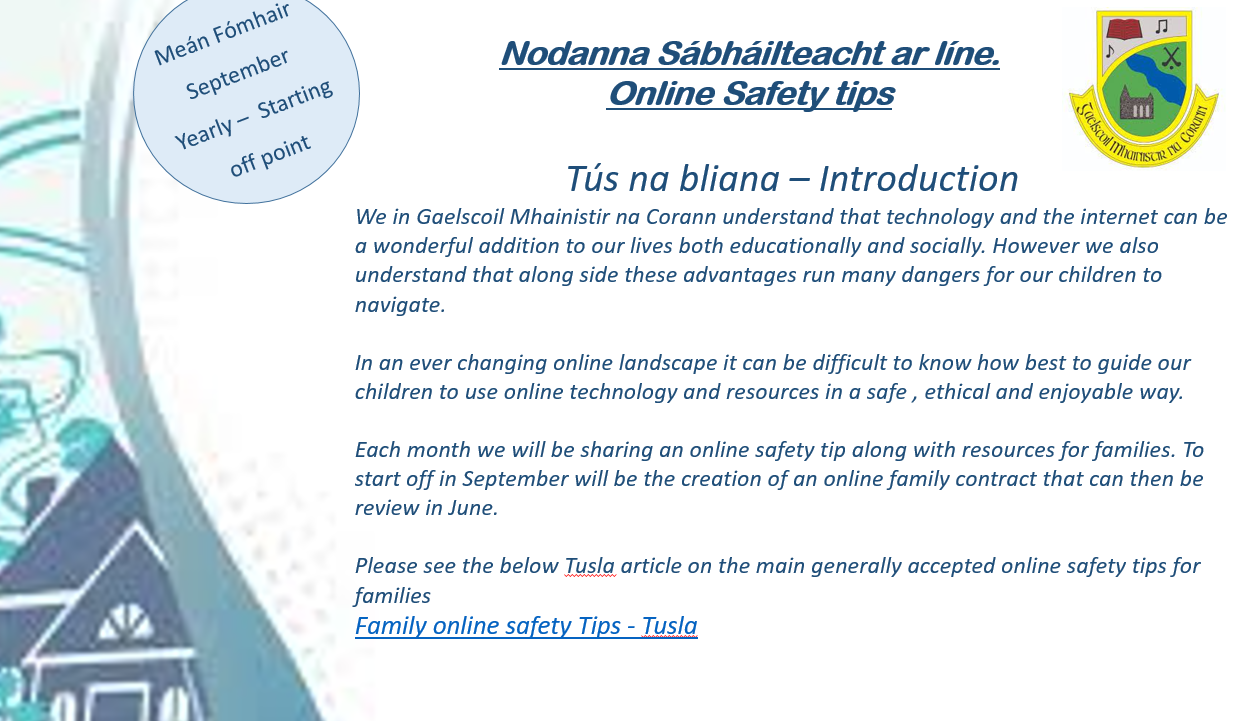 Meán Fómhair
September
Yearly – Starting off point

Nodanna Sábháilteacht ar líne.
Online Safety tips

Gaelscoil Mhainistir na Corann

Tús na bliana – Introduction

We in Gaelscoil Mhainistir na Corann understand that technology and the internet can be a wonderful addition to our lives both educationally and socially. However we also understand that along side these advantages run many dangers for our children to navigate.

In an ever changing online landscape it can be difficult to know how best to guide our children to use online technology and resources in a safe , ethical and enjoyable way.

Each month we will be sharing an online safety tip along with resources for families. To start off in September will be the creation of an online family contract that can then be review in June.

Please see the below Tusla article on the main generally accepted online safety tips for families

Family online safety Tips - Tusla